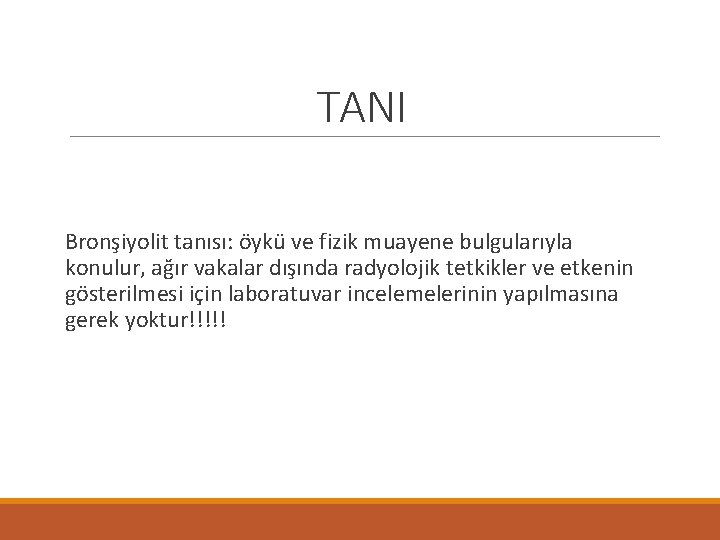 TANI

Bronşiyolit tanısı: öykü ve fizik muayene bulgularıyla konulur, ağır vakalar dışında radyolojik tetkikler ve etkenin gösterilmesi için laboratuvar incelemelerinin yapılmasına gerek yoktur!!!!!